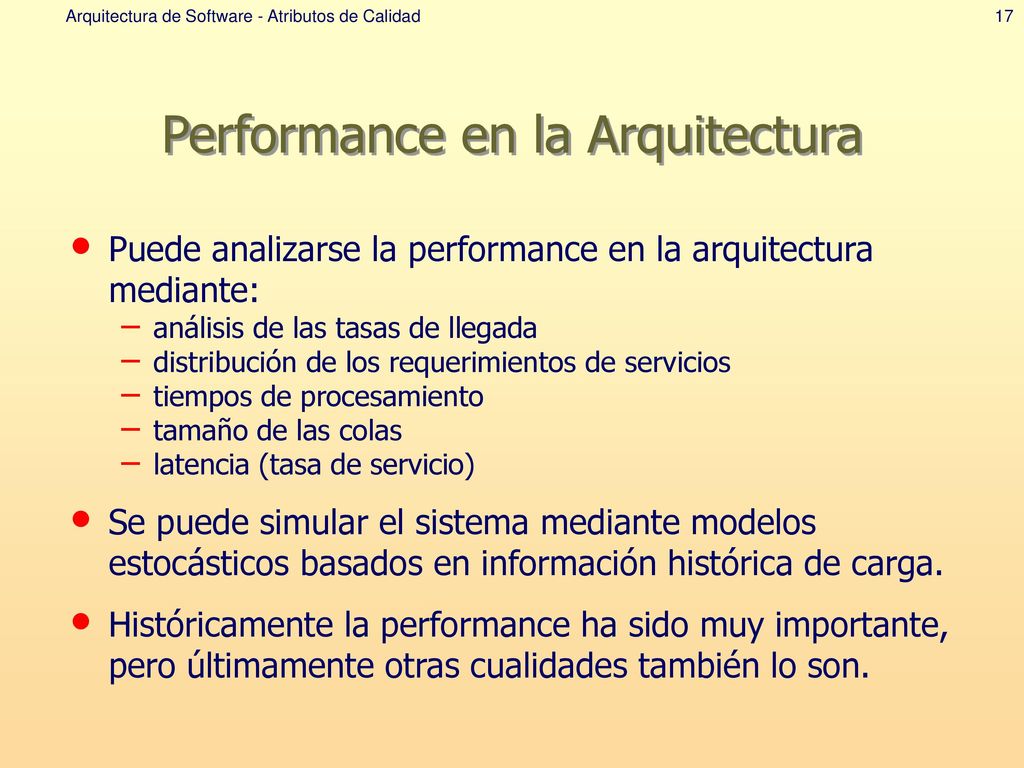 Arquitectura de Software - Atributos de Calidad

17

Performance en la Arquitectura

• Puede analizarse la performance en la arquitectura mediante:
  – análisis de las tasas de llegada
  – distribución de los requerimientos de servicios
  – tiempos de procesamiento
  – tamaño de las colas
  – latencia (tasa de servicio)

• Se puede simular el sistema mediante modelos estocásticos basados en información histórica de carga.

• Históricamente la performance ha sido muy importante, pero últimamente otras cualidades también lo son.